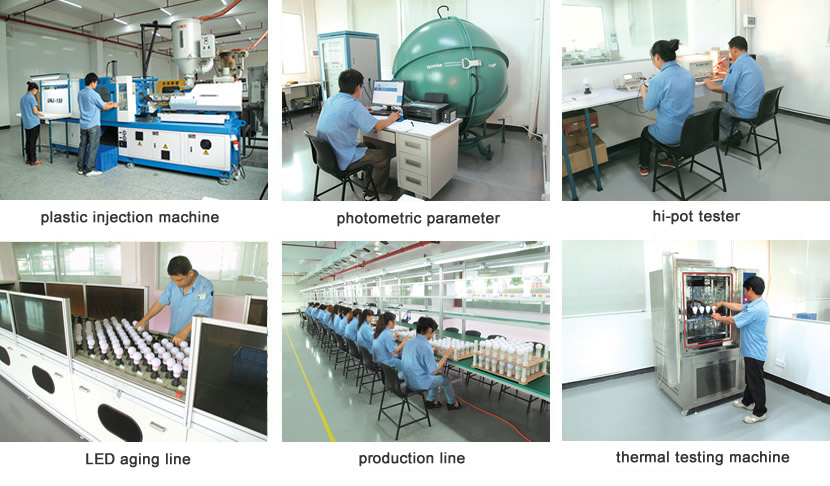 plastic injection machine

photometric parameter

hi-pot tester

LED aging line

production line

thermal testing machine